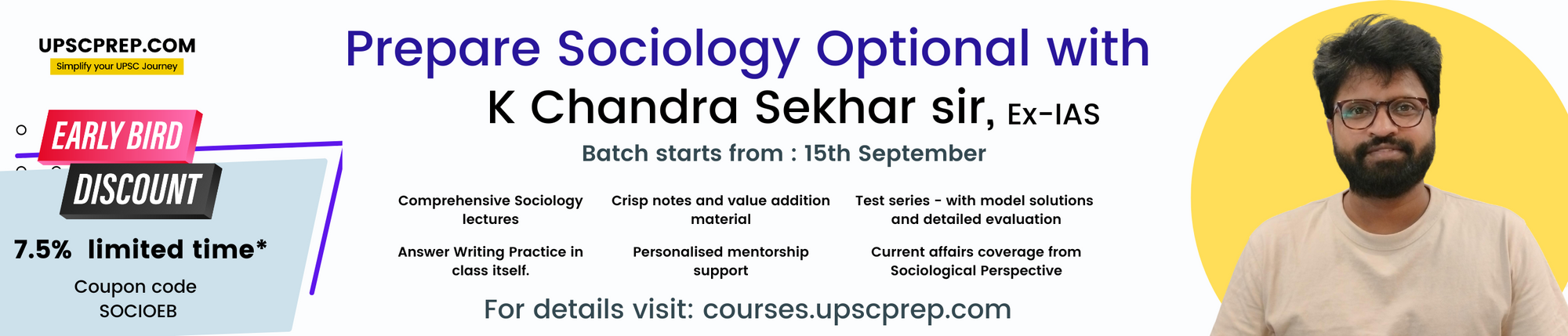 UPSCPREP.COM
Simplify your UPSC Journey

EARLY BIRD
DISCOUNT

7.5% limited time*

Coupon code
SOCIOEB

Prepare Sociology Optional with
K Chandra Sekhar sir, Ex-IAS

Batch starts from : 15th September

Comprehensive Sociology lectures

Crisp notes and value addition material

Test series - with model solutions and detailed evaluation

Answer Writing Practice in class itself.

Personalised mentorship support

Current affairs coverage from Sociological Perspective

For details visit: courses.upscprep.com